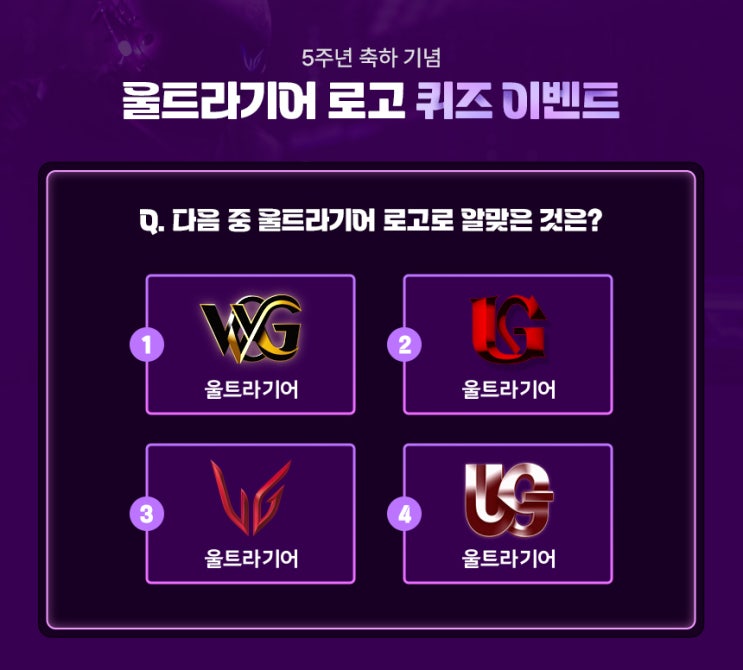 5주년 축하 기념
울트라기어 로고 퀴즈 이벤트

Q. 다음 중 울트라기어 로고로 알맞은 것은?

1 WG 울트라기어

2 UG 울트라기어

3 UG 울트라기어

4 UG 울트라기어